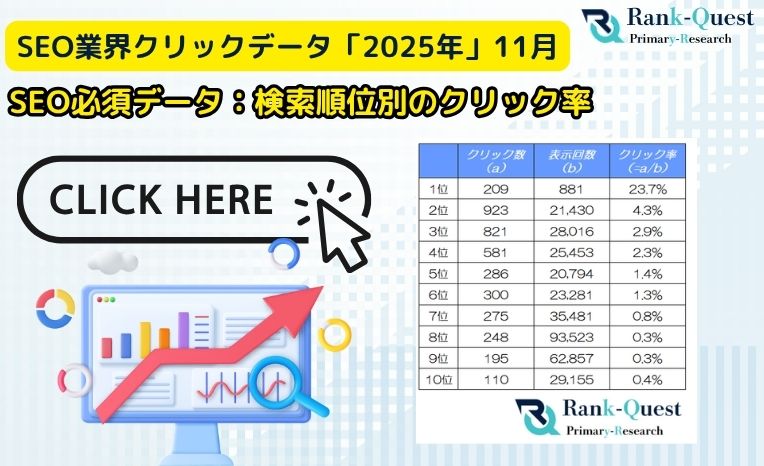 Rank-Quest
Primary-Research

SEO業界クリックデータ「2025年」11月

SEO必須データ：検索順位別のクリック率

CLICK HERE

| | クリック数 (a) | 表示回数 (b) | クリック率 (=a/b) |
|---|---|---|---|
| 1位 | 209 | 881 | 23.7% |
| 2位 | 923 | 21,430 | 4.3% |
| 3位 | 821 | 28,016 | 2.9% |
| 4位 | 581 | 25,453 | 2.3% |
| 5位 | 286 | 20,794 | 1.4% |
| 6位 | 300 | 23,281 | 1.3% |
| 7位 | 275 | 35,481 | 0.8% |
| 8位 | 248 | 93,523 | 0.3% |
| 9位 | 195 | 62,857 | 0.3% |
| 10位 | 110 | 29,155 | 0.4% |

Rank-Quest
Primary-Research